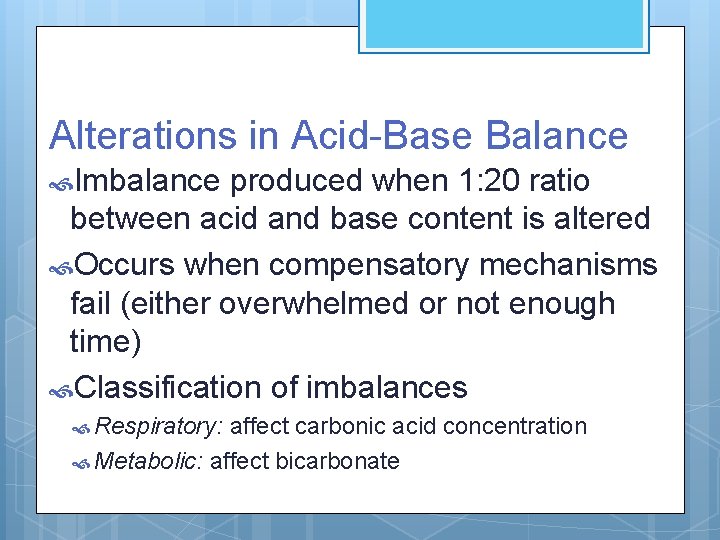 Alterations in Acid-Base Balance

Imbalance produced when 1:20 ratio between acid and base content is altered

Occurs when compensatory mechanisms fail (either overwhelmed or not enough time)

Classification of imbalances

Respiratory: affect carbonic acid concentration

Metabolic: affect bicarbonate